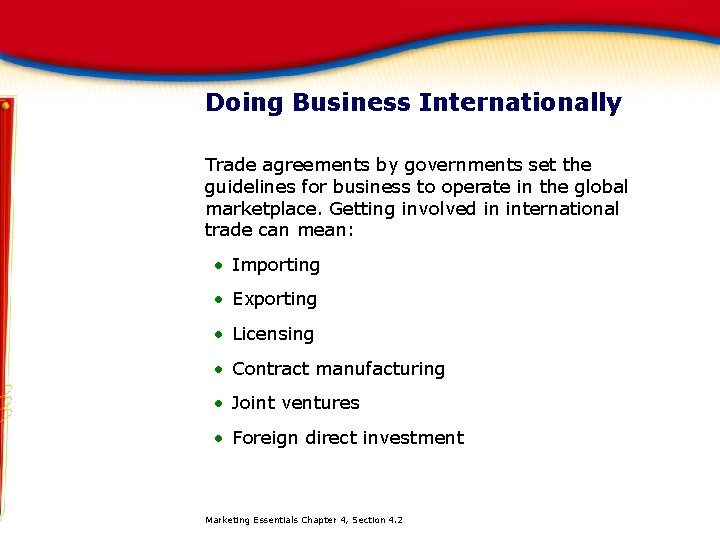 Doing Business Internationally

Trade agreements by governments set the guidelines for business to operate in the global marketplace. Getting involved in international trade can mean:

• Importing
• Exporting
• Licensing
• Contract manufacturing
• Joint ventures
• Foreign direct investment

Marketing Essentials Chapter 4, Section 4.2